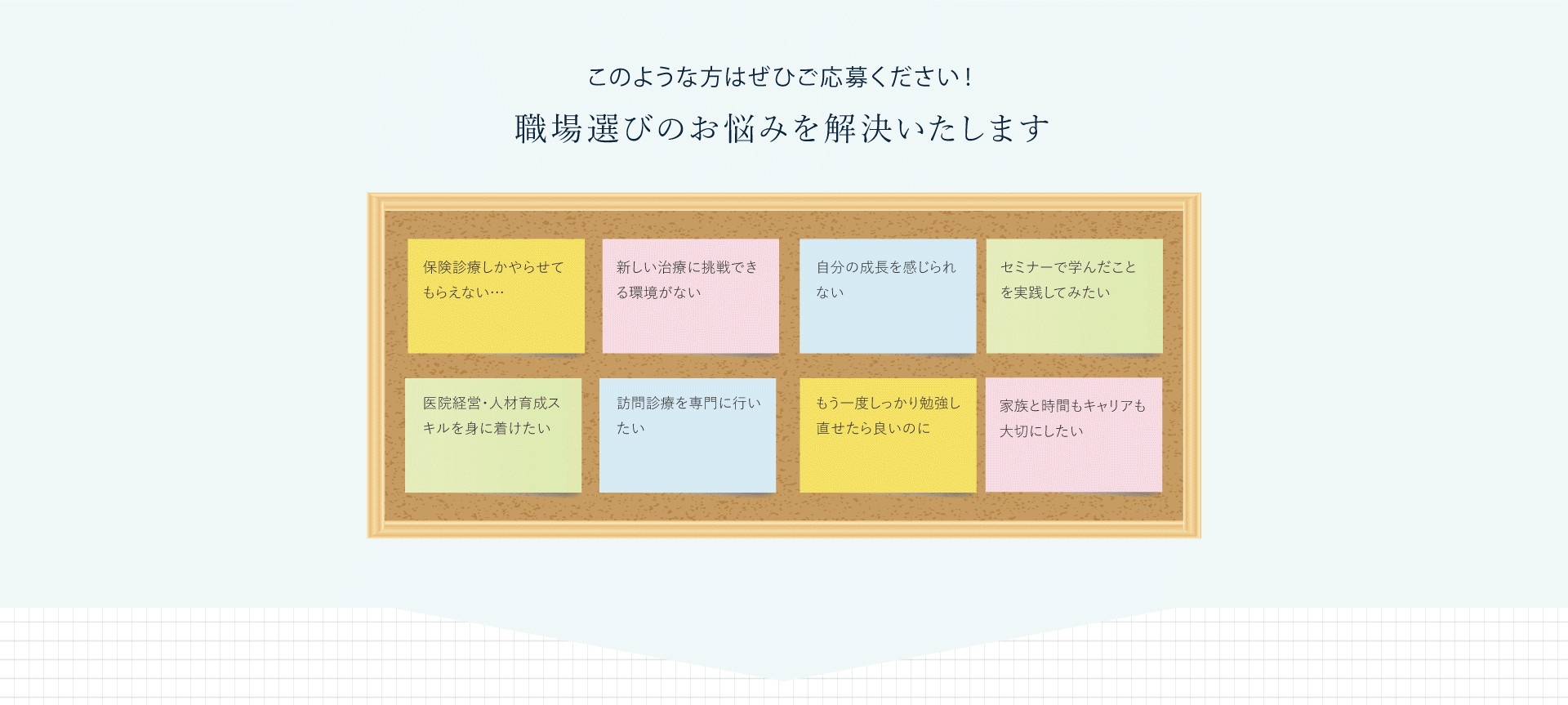 このような方はぜひご応募ください!

職場選びのお悩みを解決いたします

保険診療しかやらせてもらえない…

新しい治療に挑戦できる環境がない

自分の成長を感じられない

セミナーで学んだことを実践してみたい

医院経営・人材育成スキルを身に着けたい

訪問診療を専門に行いたい

もう一度しっかり勉強し直せたら良いのに

家族と時間もキャリアも大切にしたい